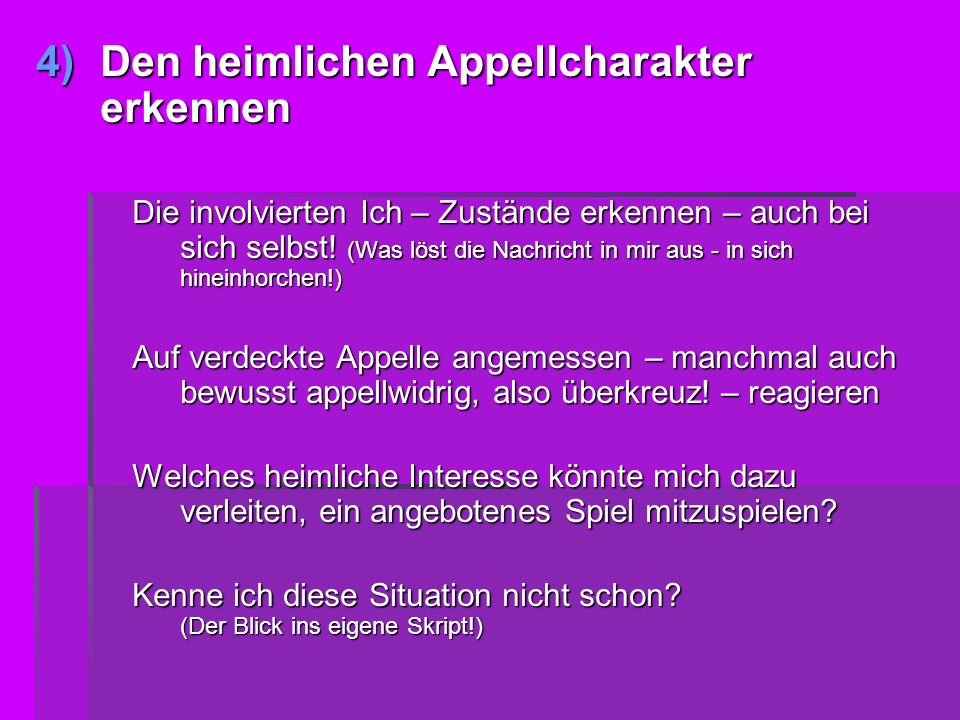 4) Den heimlichen Appellcharakter erkennen

Die involvierten Ich – Zustände erkennen – auch bei sich selbst! (Was löst die Nachricht in mir aus - in sich hineinhorchen!)

Auf verdeckte Appelle angemessen – manchmal auch bewusst appellwidrig, also überkreuz! – reagieren

Welches heimliche Interesse könnte mich dazu verleiten, ein angebotenes Spiel mitzuspielen?

Kenne ich diese Situation nicht schon? (Der Blick ins eigene Skript!)